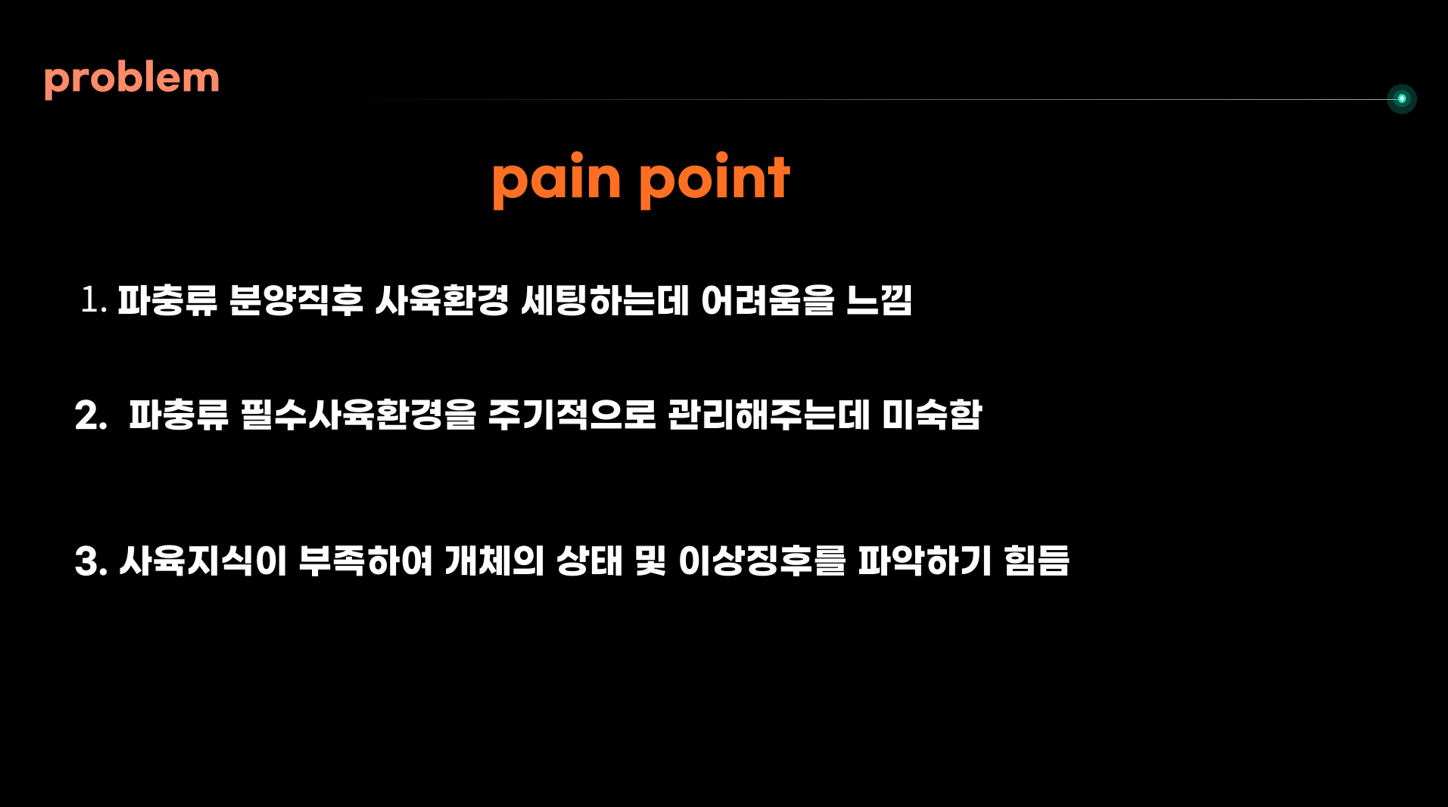 problem

pain point

1. 파충류 분양직후 사육환경 세팅하는데 어려움을 느낌

2. 파충류 필수사육환경을 주기적으로 관리해주는데 미숙함

3. 사육지식이 부족하여 개체의 상태 및 이상징후를 파악하기 힘듬